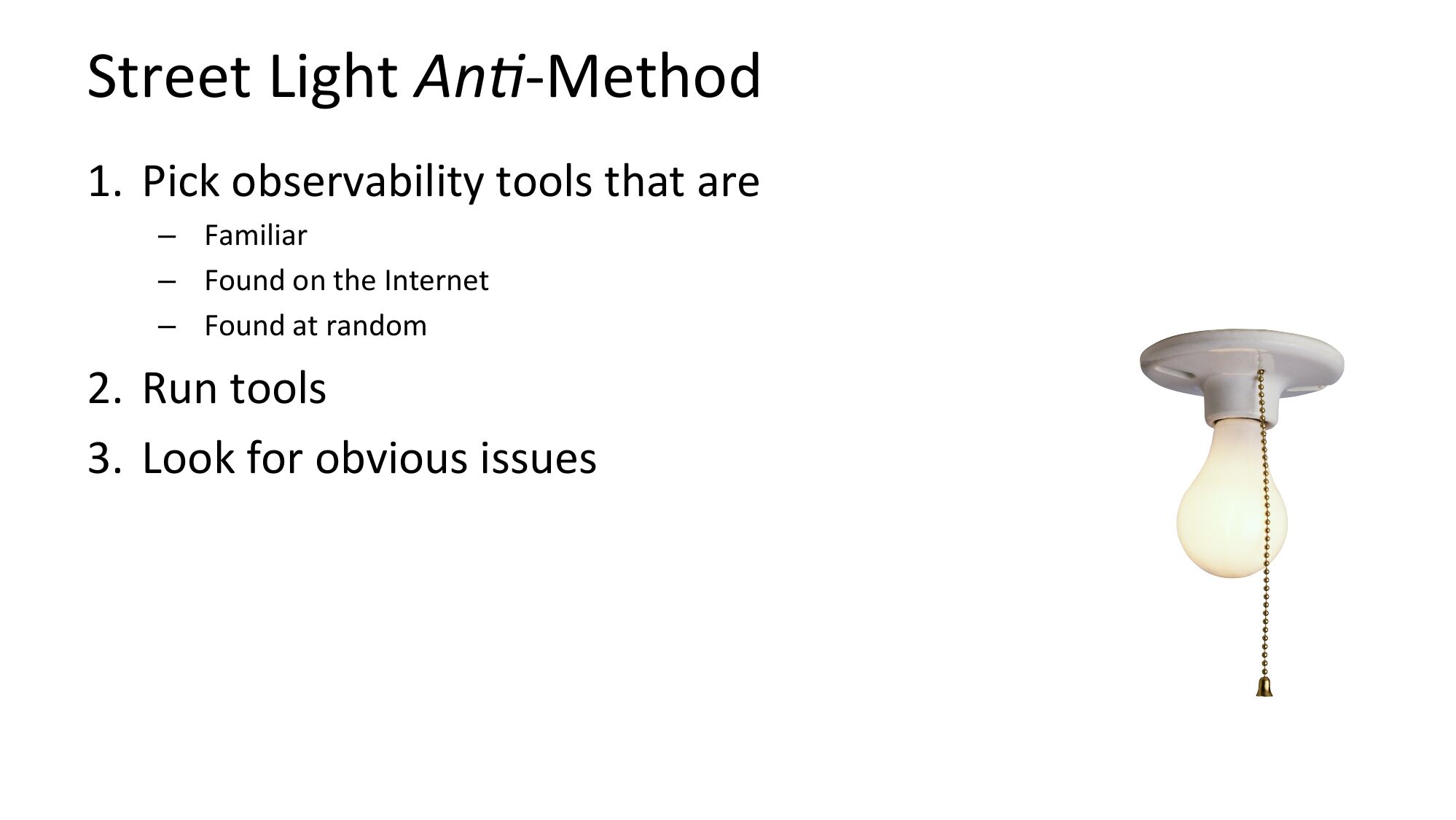 Street Light Anti-Method

1. Pick observability tools that are
   – Familiar
   – Found on the Internet
   – Found at random
2. Run tools
3. Look for obvious issues